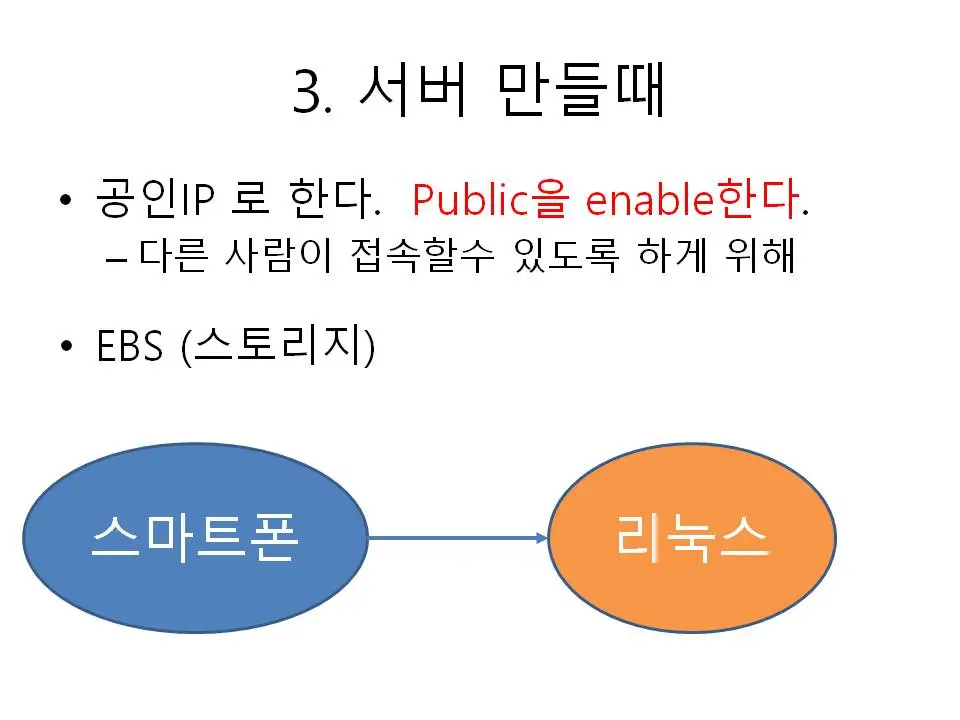 3. 서버 만들때

• 공인IP 로 한다. Public을 enable한다.
– 다른 사람이 접속할수 있도록 하게 위해

• EBS (스토리지)

스마트폰

리눅스